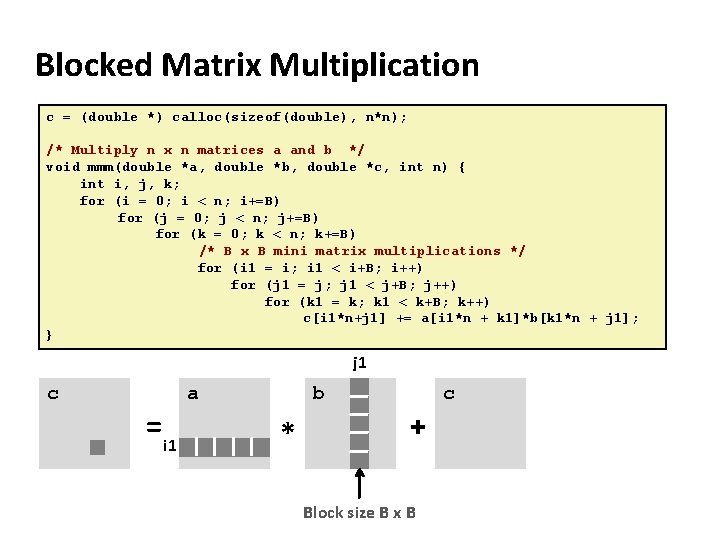 Blocked Matrix Multiplication

c = (double *) calloc(sizeof(double), n*n);

/* Multiply n x n matrices a and b */
void mmm(double *a, double *b, double *c, int n) {
    int i, j, k;
    for (i = 0; i < n; i+=B)
        for (j = 0; j < n; j+=B)
            for (k = 0; k < n; k+=B)
                /* B x B mini matrix multiplications */
                for (i1 = i; i1 < i+B; i++)
                    for (j1 = j; j1 < j+B; j++)
                        for (k1 = k; k1 < k+B; k++)
                            c[i1*n+j1] += a[i1*n + k1]*b[k1*n + j1];
}

j1

c = a * b + c

i1

Block size B x B